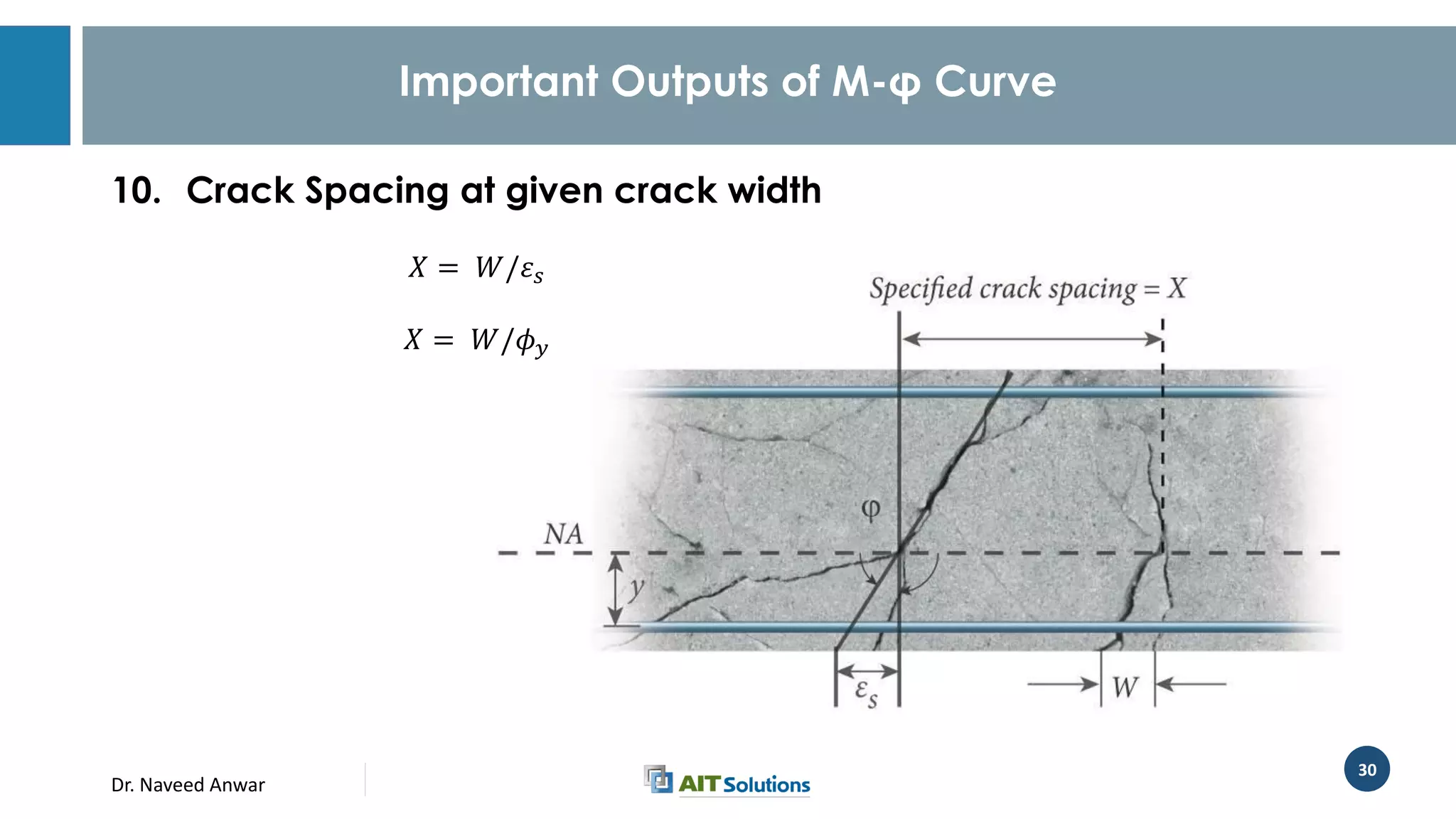 Important Outputs of M-φ Curve

10. Crack Spacing at given crack width

$X = W/\varepsilon_s$

$X = W/\phi_y$

Specified crack spacing = X

φ

NA

y

$\varepsilon_s$

W

Dr. Naveed Anwar

AIT Solutions

30